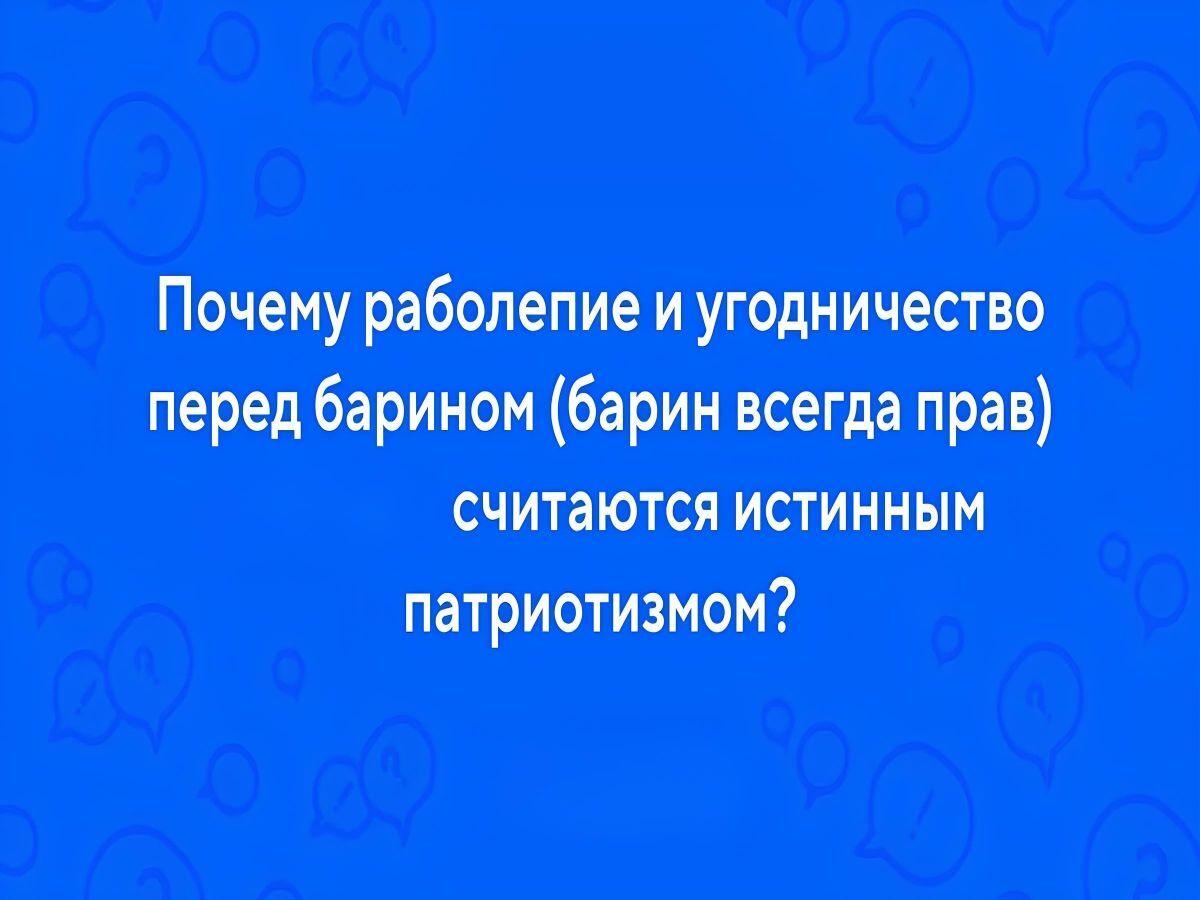 Почему раболепие и угодничество перед барином (барин всегда прав) считаются истинным патриотизмом?